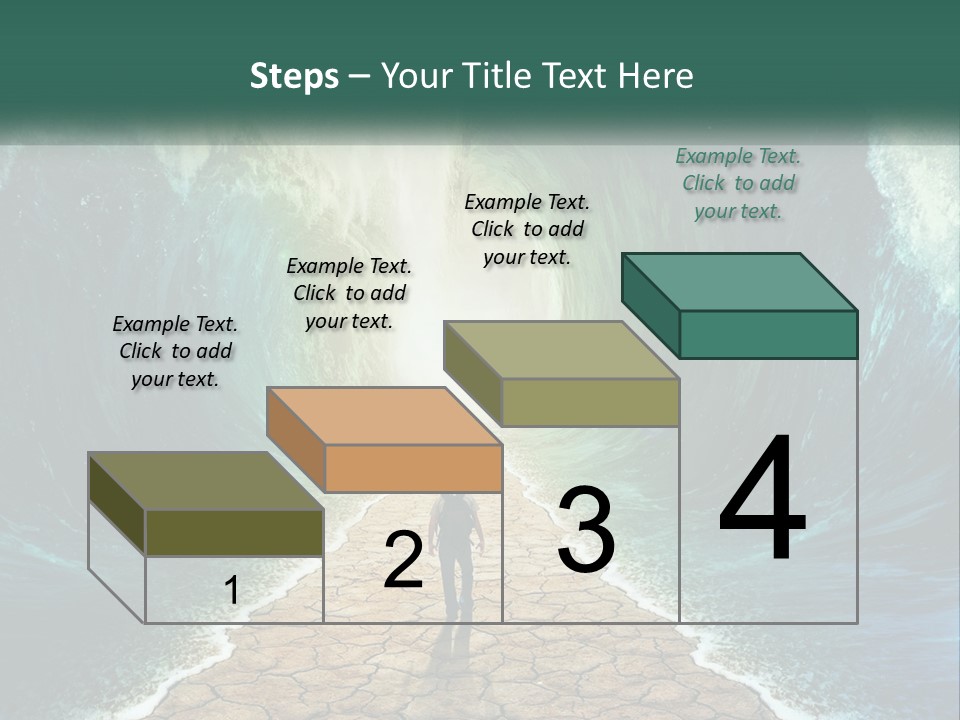 Steps – Your Title Text Here

Example Text. Click to add your text.

Example Text. Click to add your text.

Example Text. Click to add your text.

Example Text. Click to add your text.

1

2

3

4